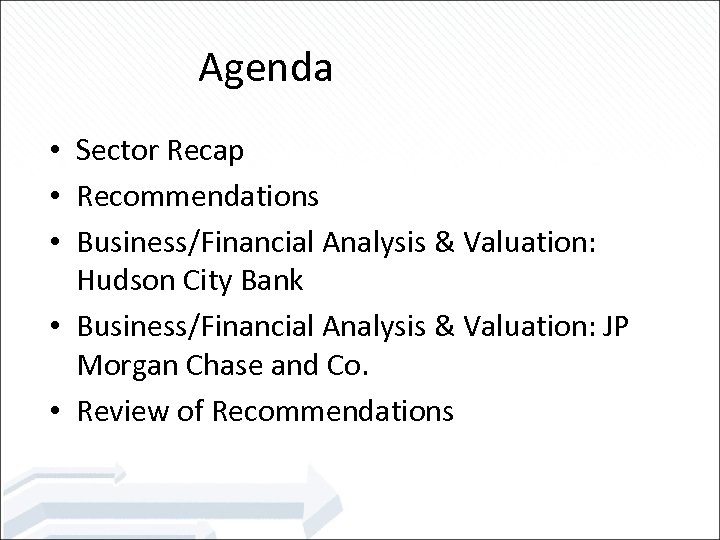 Agenda

• Sector Recap
• Recommendations
• Business/Financial Analysis & Valuation: Hudson City Bank
• Business/Financial Analysis & Valuation: JP Morgan Chase and Co.
• Review of Recommendations